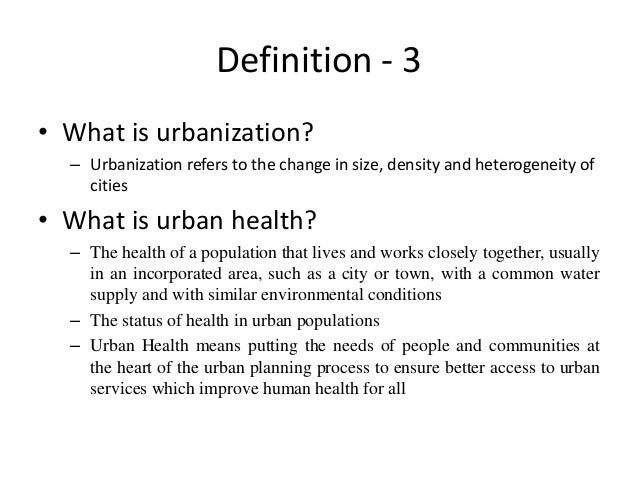 Definition - 3

• What is urbanization?
  – Urbanization refers to the change in size, density and heterogeneity of cities

• What is urban health?
  – The health of a population that lives and works closely together, usually in an incorporated area, such as a city or town, with a common water supply and with similar environmental conditions
  – The status of health in urban populations
  – Urban Health means putting the needs of people and communities at the heart of the urban planning process to ensure better access to urban services which improve human health for all